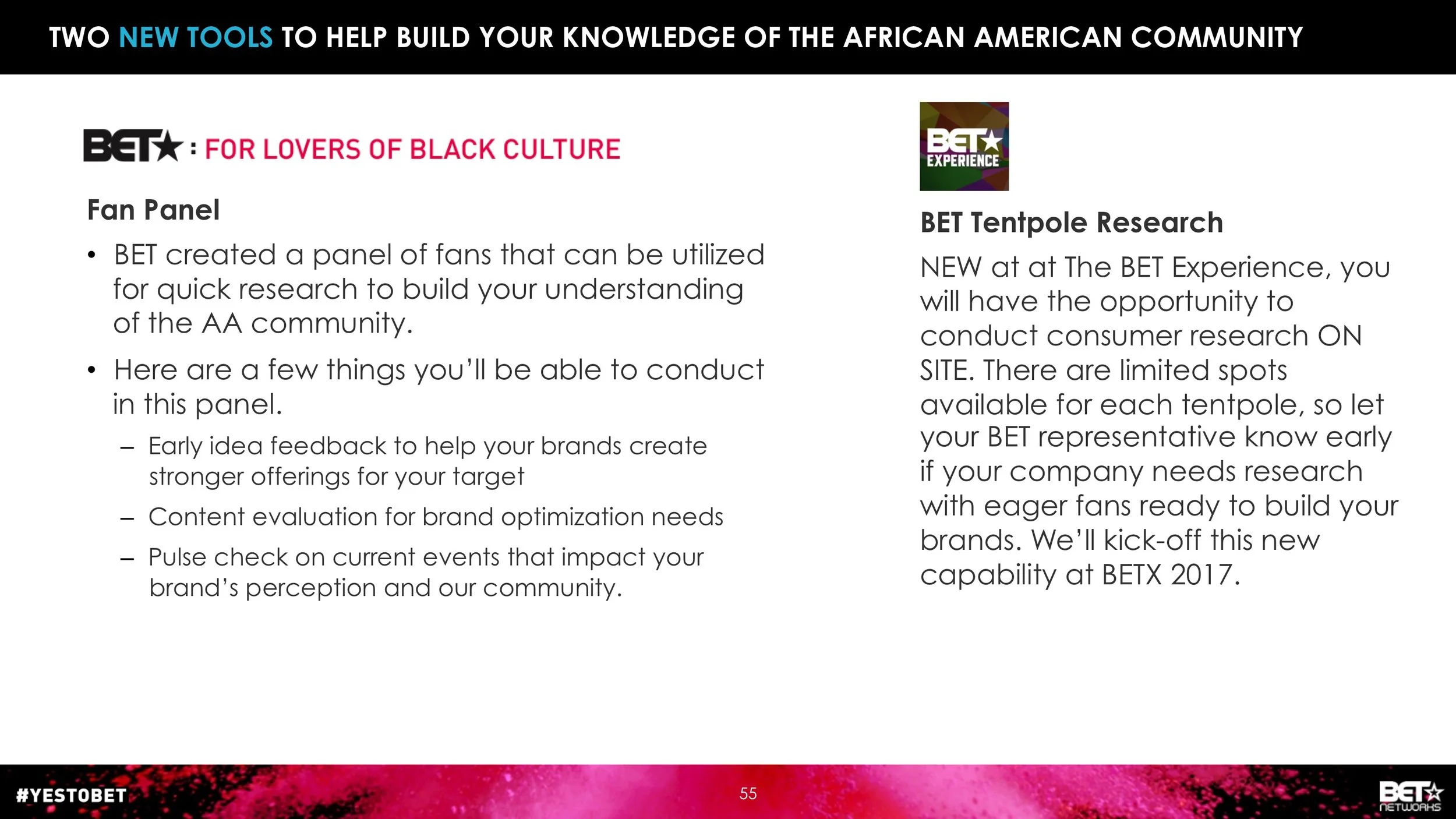 TWO NEW TOOLS TO HELP BUILD YOUR KNOWLEDGE OF THE AFRICAN AMERICAN COMMUNITY

BET★ : FOR LOVERS OF BLACK CULTURE

Fan Panel

• BET created a panel of fans that can be utilized for quick research to build your understanding of the AA community.

• Here are a few things you'll be able to conduct in this panel.

– Early idea feedback to help your brands create stronger offerings for your target

– Content evaluation for brand optimization needs

– Pulse check on current events that impact your brand's perception and our community.

BET★ EXPERIENCE

BET Tentpole Research

NEW at at The BET Experience, you will have the opportunity to conduct consumer research ON SITE. There are limited spots available for each tentpole, so let your BET representative know early if your company needs research with eager fans ready to build your brands. We'll kick-off this new capability at BETX 2017.

#YESTOBET

55

BET★ NETWORKS